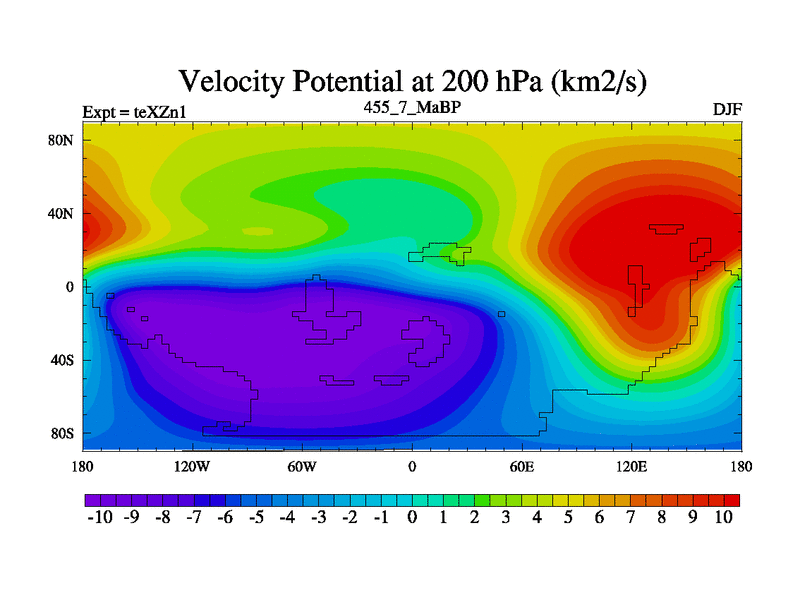 Velocity Potential at 200 hPa (km2/s)

Expt = teXZn1

455_7_MaBP

DJF

80N
40N
0
40S
80S

180 120W 60W 0 60E 120E 180

-10 -9 -8 -7 -6 -5 -4 -3 -2 -1 0 1 2 3 4 5 6 7 8 9 10